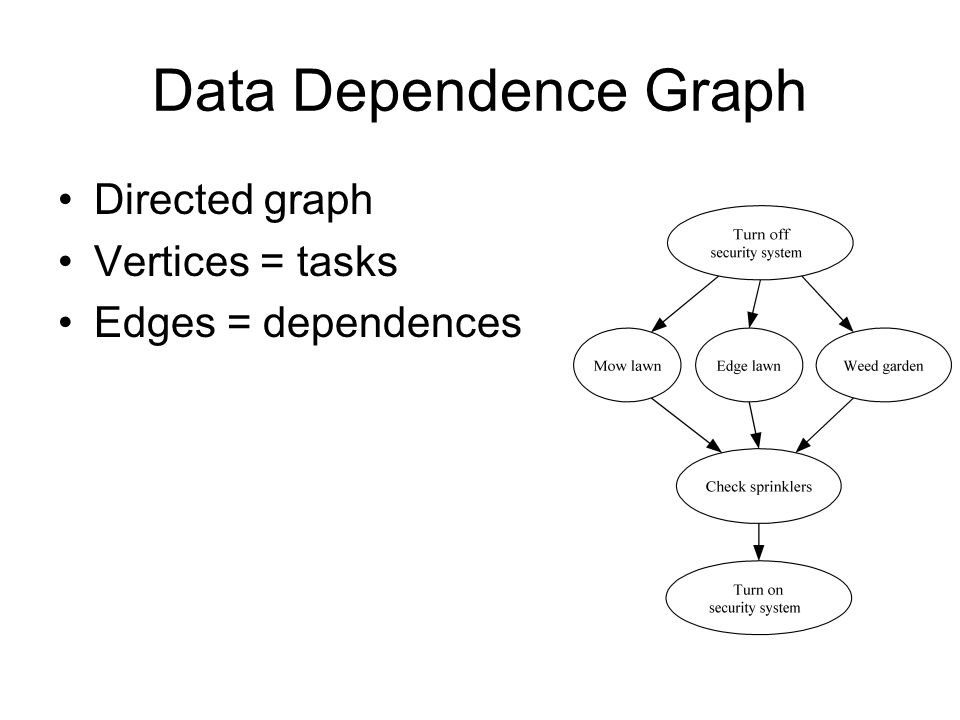 Data Dependence Graph

• Directed graph
• Vertices = tasks
• Edges = dependences

Turn off security system

Mow lawn

Edge lawn

Weed garden

Check sprinklers

Turn on security system